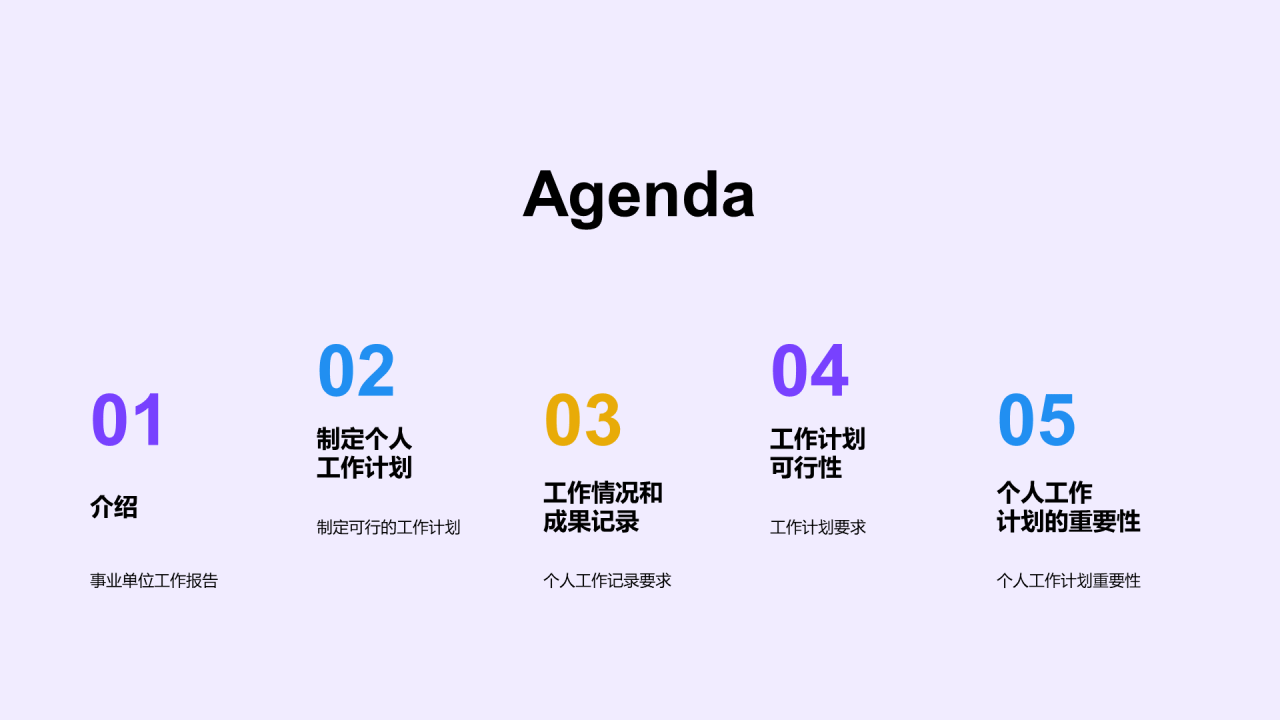 Agenda

01

介绍

事业单位工作报告

02

制定个人工作计划

制定可行的工作计划

03

工作情况和成果记录

个人工作记录要求

04

工作计划可行性

工作计划要求

05

个人工作计划的重要性

个人工作计划重要性